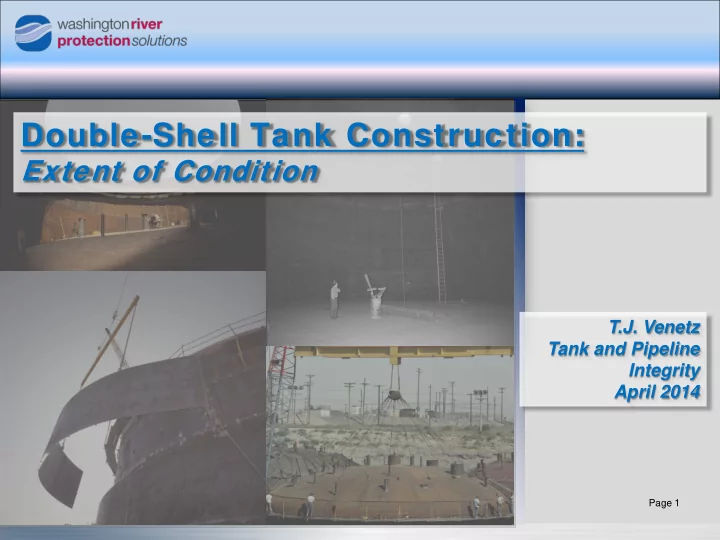 washington river protection solutions

Double-Shell Tank Construction:
Extent of Condition

T.J. Venetz
Tank and Pipeline Integrity
April 2014

Page 1